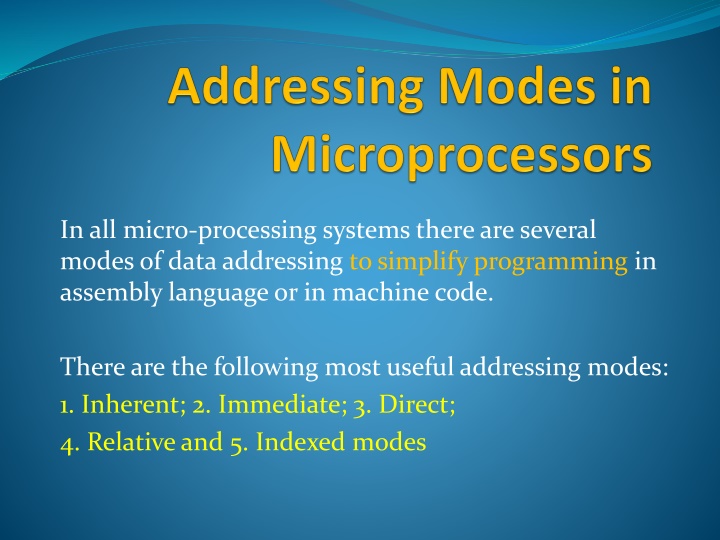 Addressing Modes in Microprocessors

In all micro-processing systems there are several modes of data addressing to simplify programming in assembly language or in machine code.

There are the following most useful addressing modes:
1. Inherent; 2. Immediate; 3. Direct;
4. Relative and 5. Indexed modes